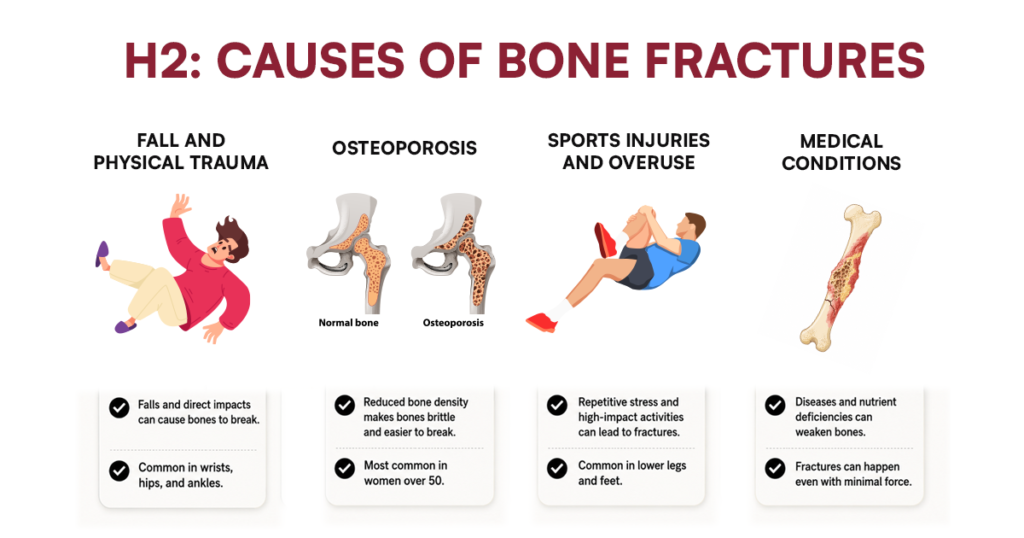 H2: CAUSES OF BONE FRACTURES

FALL AND PHYSICAL TRAUMA

Falls and direct impacts can cause bones to break.

Common in wrists, hips, and ankles.

OSTEOPOROSIS

Normal bone

Osteoporosis

Reduced bone density makes bones brittle and easier to break.

Most common in women over 50.

SPORTS INJURIES AND OVERUSE

Repetitive stress and high-impact activities can lead to fractures.

Common in lower legs and feet.

MEDICAL CONDITIONS

Diseases and nutrient deficiencies can weaken bones.

Fractures can happen even with minimal force.